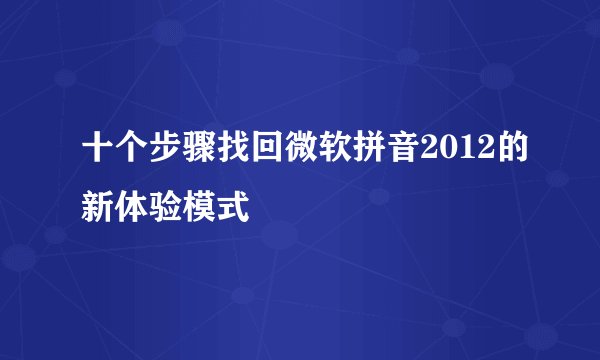 十个步骤找回微软拼音2012的新体验模式